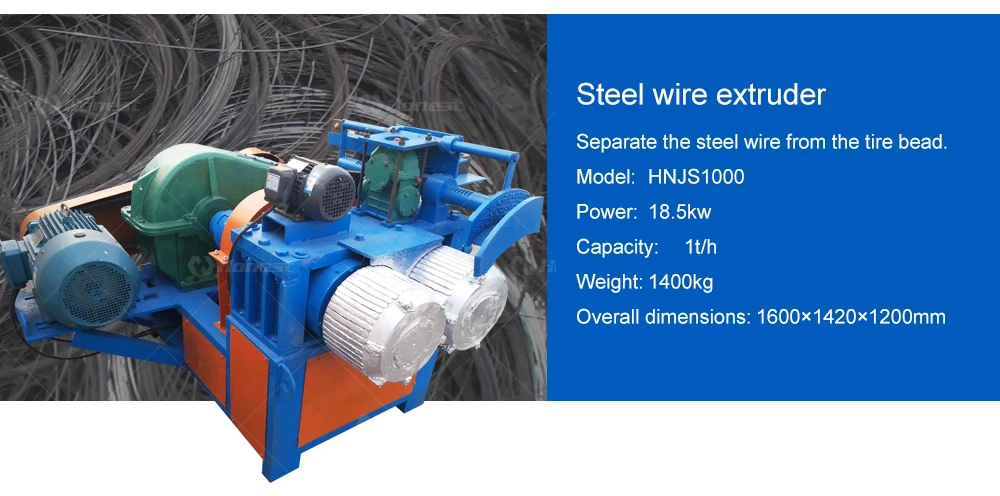 Steel wire extruder

Separate the steel wire from the tire bead.

Model: HNJS1000

Power: 18.5kw

Capacity: 1t/h

Weight: 1400kg

Overall dimensions: 1600×1420×1200mm